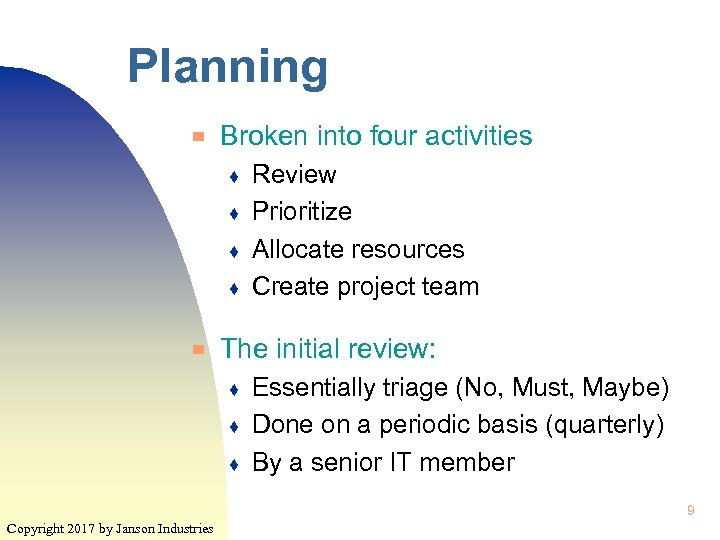 Planning

Broken into four activities

Review

Prioritize

Allocate resources

Create project team

The initial review:

Essentially triage (No, Must, Maybe)

Done on a periodic basis (quarterly)

By a senior IT member

9

Copyright 2017 by Janson Industries